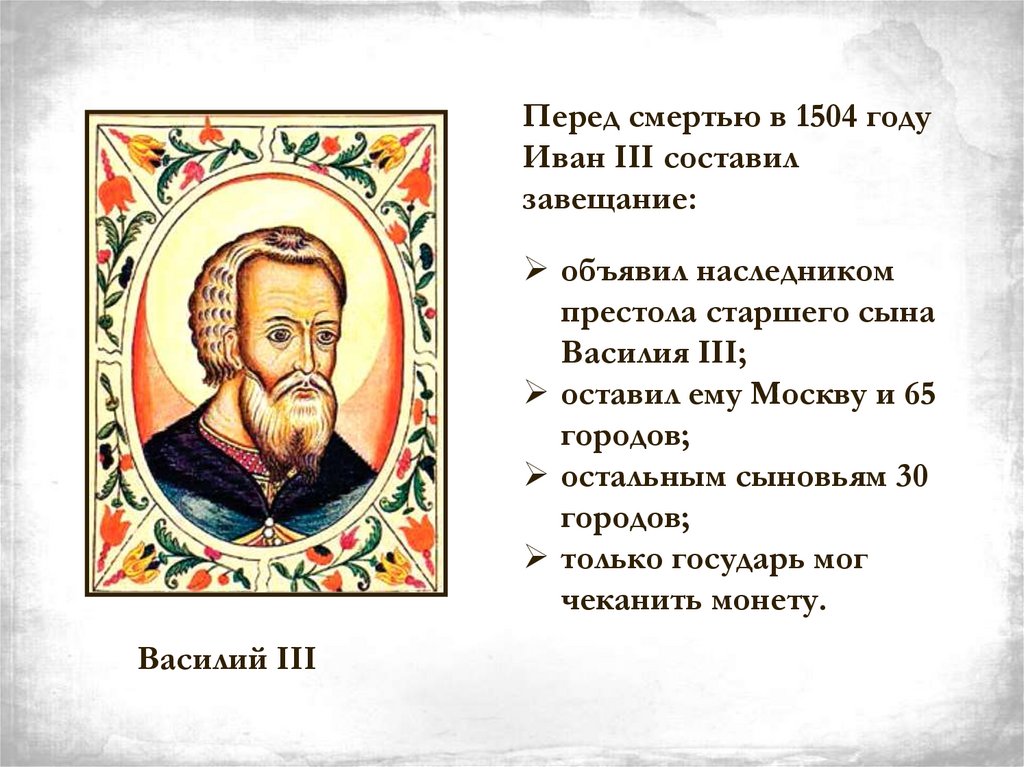 Перед смертью в 1504 году Иван III составил завещание:

➢ объявил наследником престола старшего сына Василия III;
➢ оставил ему Москву и 65 городов;
➢ остальным сыновьям 30 городов;
➢ только государь мог чеканить монету.

Василий III